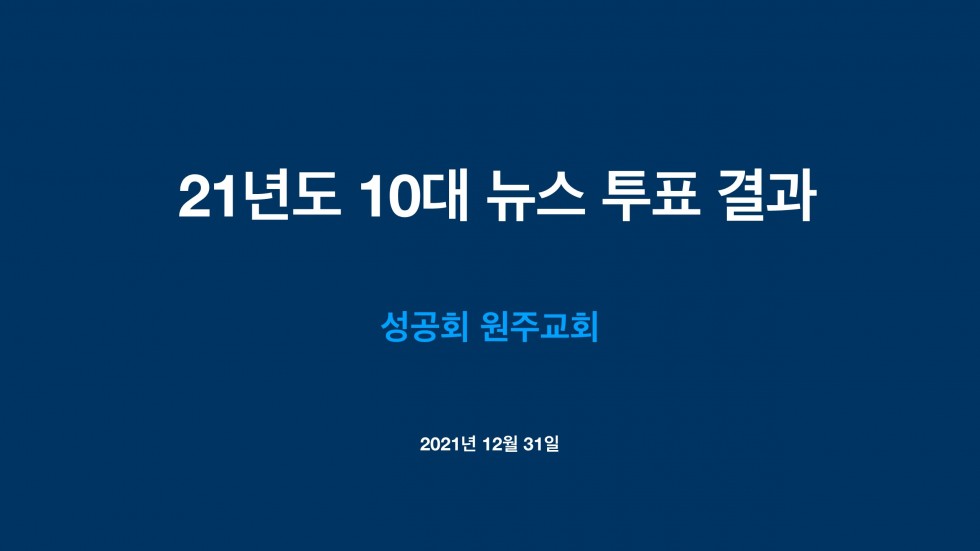 21년도 10대 뉴스 투표 결과

성공회 원주교회

2021년 12월 31일